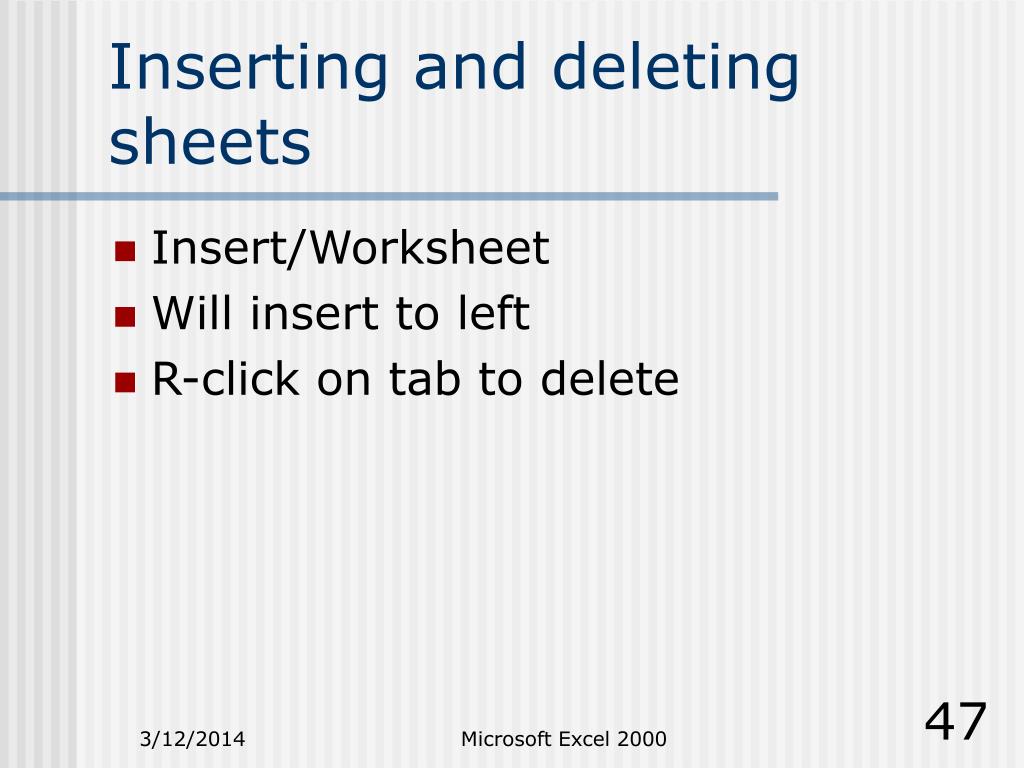 Inserting and deleting sheets

- Insert/Worksheet
- Will insert to left
- R-click on tab to delete

3/12/2014

Microsoft Excel 2000

47